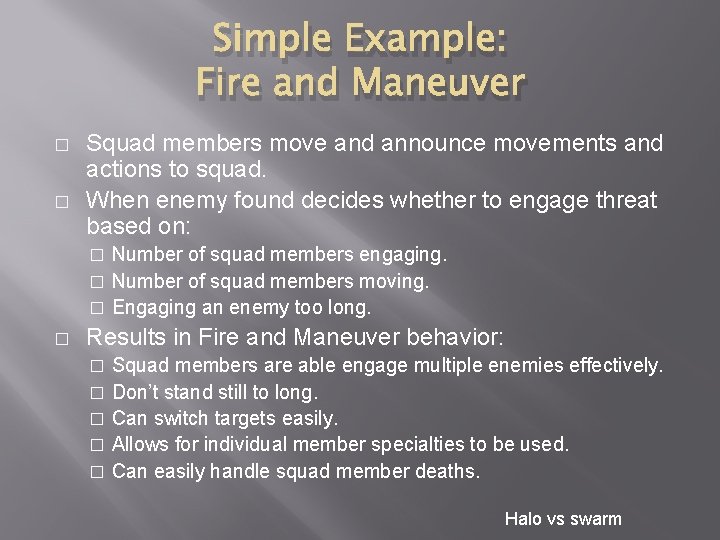 Simple Example:
Fire and Maneuver

□ Squad members move and announce movements and actions to squad.
□ When enemy found decides whether to engage threat based on:
□ Number of squad members engaging.
□ Number of squad members moving.
□ Engaging an enemy too long.
□ Results in Fire and Maneuver behavior:
□ Squad members are able engage multiple enemies effectively.
□ Don't stand still to long.
□ Can switch targets easily.
□ Allows for individual member specialties to be used.
□ Can easily handle squad member deaths.

Halo vs swarm